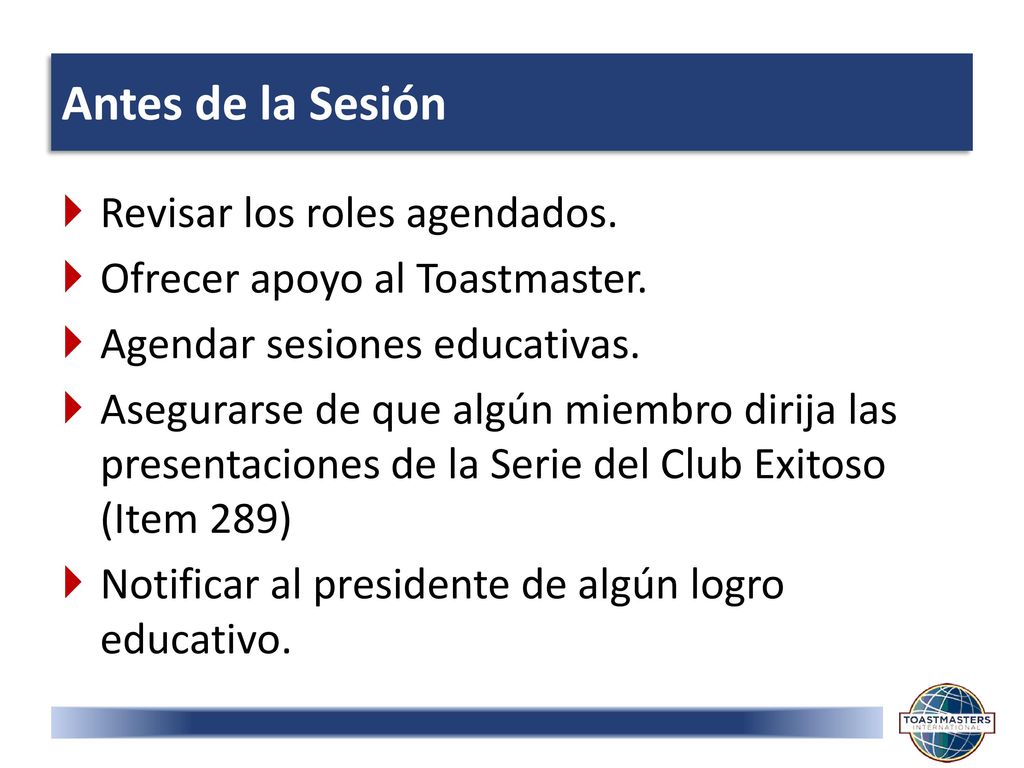 Antes de la Sesión

Revisar los roles agendados.

Ofrecer apoyo al Toastmaster.

Agendar sesiones educativas.

Asegurarse de que algún miembro dirija las presentaciones de la Serie del Club Exitoso (Item 289)

Notificar al presidente de algún logro educativo.

TOASTMASTERS INTERNATIONAL